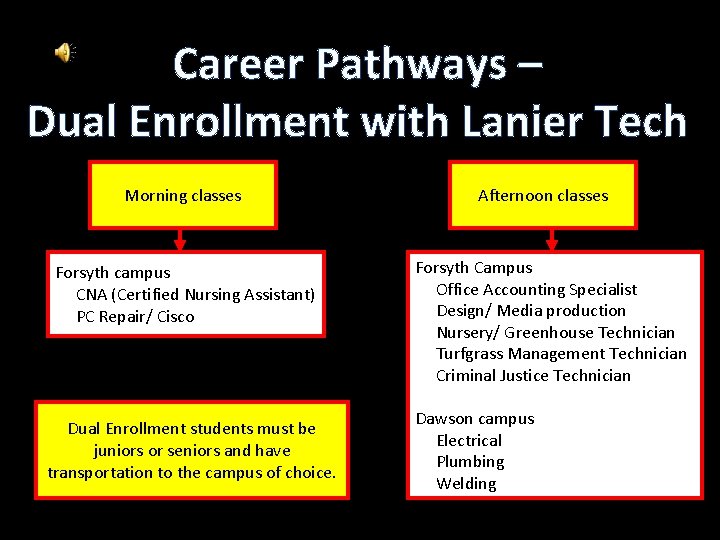 Career Pathways –
Dual Enrollment with Lanier Tech

Morning classes

Forsyth campus
CNA (Certified Nursing Assistant)
PC Repair/ Cisco

Dual Enrollment students must be juniors or seniors and have transportation to the campus of choice.

Afternoon classes

Forsyth Campus
Office Accounting Specialist
Design/ Media production
Nursery/ Greenhouse Technician
Turfgrass Management Technician
Criminal Justice Technician

Dawson campus
Electrical
Plumbing
Welding